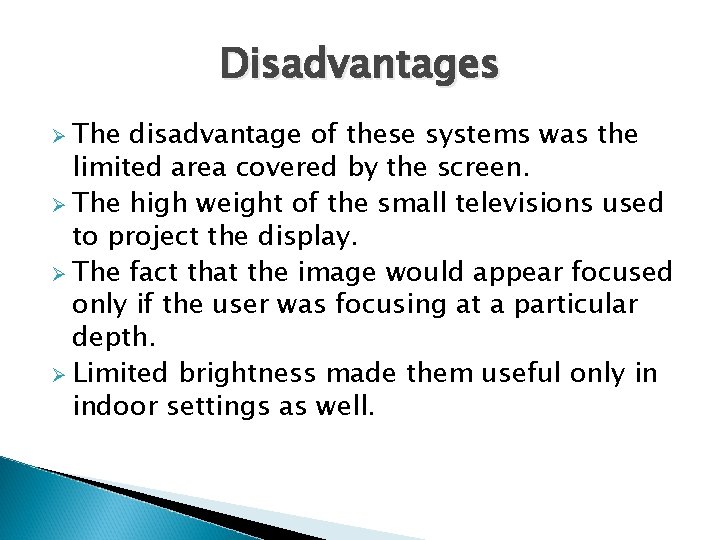 Disadvantages

➢ The disadvantage of these systems was the limited area covered by the screen.
➢ The high weight of the small televisions used to project the display.
➢ The fact that the image would appear focused only if the user was focusing at a particular depth.
➢ Limited brightness made them useful only in indoor settings as well.